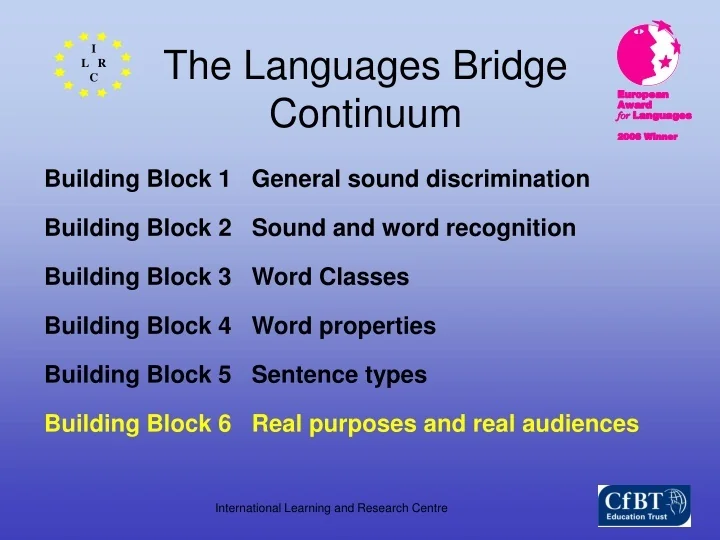 I
L R
C

The Languages Bridge Continuum

European Award for Languages
2006 Winner

Building Block 1 General sound discrimination

Building Block 2 Sound and word recognition

Building Block 3 Word Classes

Building Block 4 Word properties

Building Block 5 Sentence types

Building Block 6 Real purposes and real audiences

International Learning and Research Centre

CfBT
Education Trust